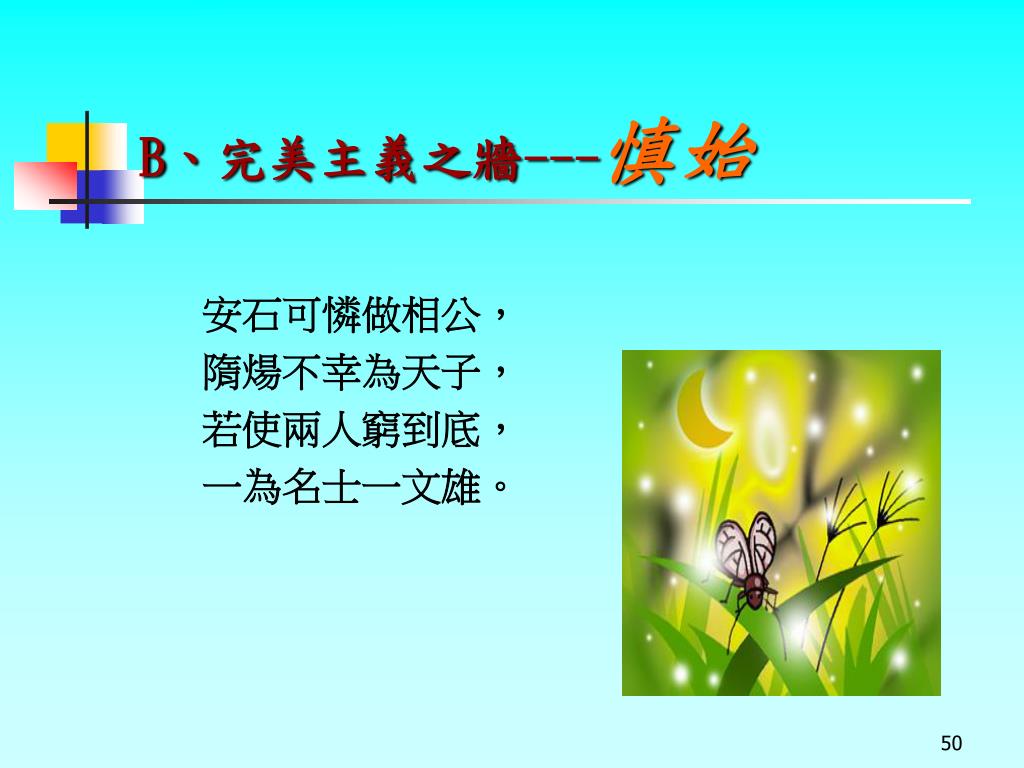 B、完美主義之牆---慎始

安石可憐做相公，
隋煬不幸為天子，
若使兩人窮到底，
一為名士一文雄。

50